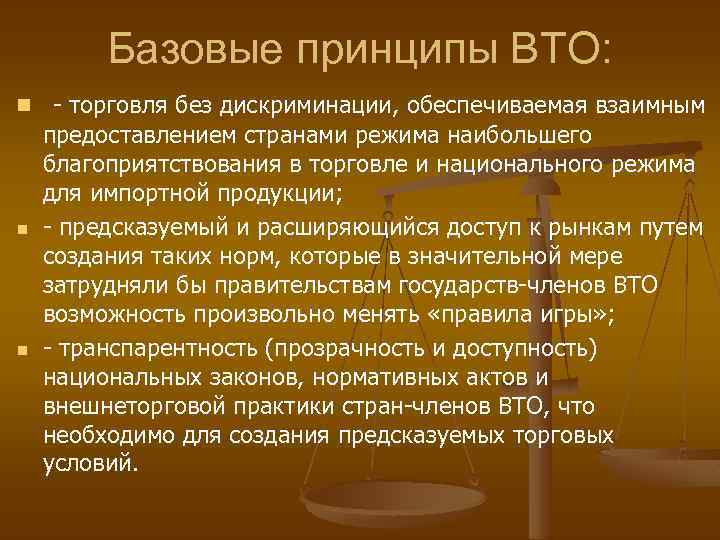 Базовые принципы ВТО:

- торговля без дискриминации, обеспечиваемая взаимным предоставлением странами режима наибольшего благоприятствования в торговле и национального режима для импортной продукции;

- предсказуемый и расширяющийся доступ к рынкам путем создания таких норм, которые в значительной мере затрудняли бы правительствам государств-членов ВТО возможность произвольно менять «правила игры»;

- транспарентность (прозрачность и доступность) национальных законов, нормативных актов и внешнеторговой практики стран-членов ВТО, что необходимо для создания предсказуемых торговых условий.